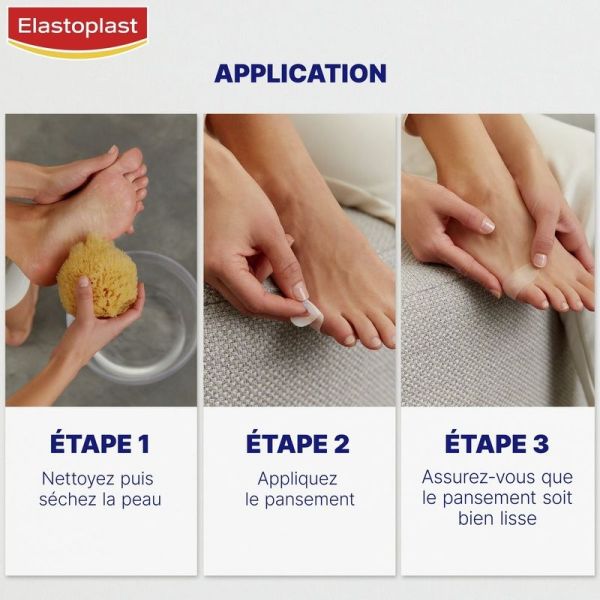 Elastoplast

APPLICATION

ÉTAPE 1

Nettoyez puis séchez la peau

ÉTAPE 2

Appliquez le pansement

ÉTAPE 3

Assurez-vous que le pansement soit bien lisse